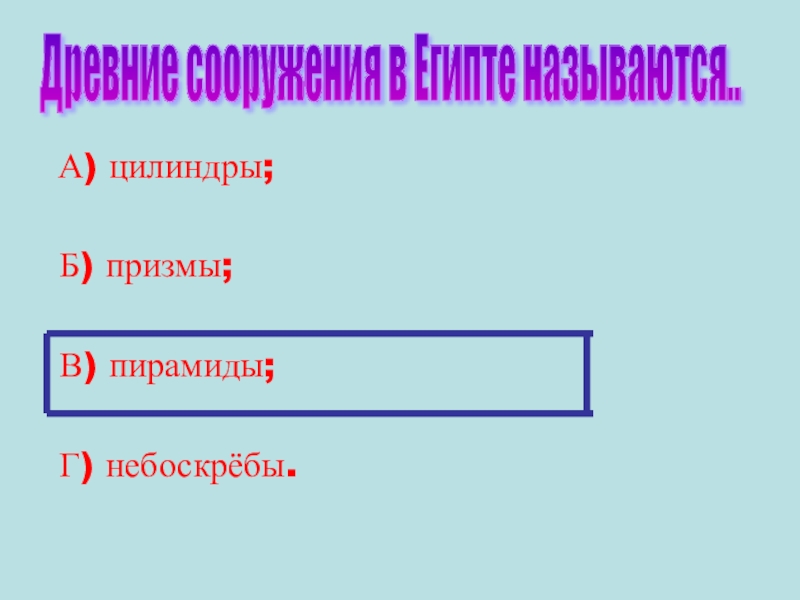 Древние сооружения в Египте называются..

А) цилиндры;

Б) призмы;

В) пирамиды;

Г) небоскрёбы.